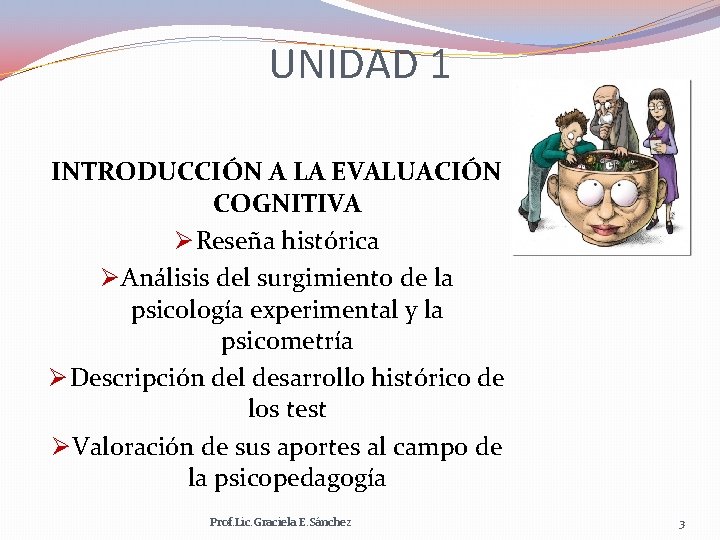 UNIDAD 1

INTRODUCCIÓN A LA EVALUACIÓN COGNITIVA

➢Reseña histórica

➢Análisis del surgimiento de la psicología experimental y la psicometría

➢Descripción del desarrollo histórico de los test

➢Valoración de sus aportes al campo de la psicopedagogía

Prof.Lic.Graciela E.Sánchez

3